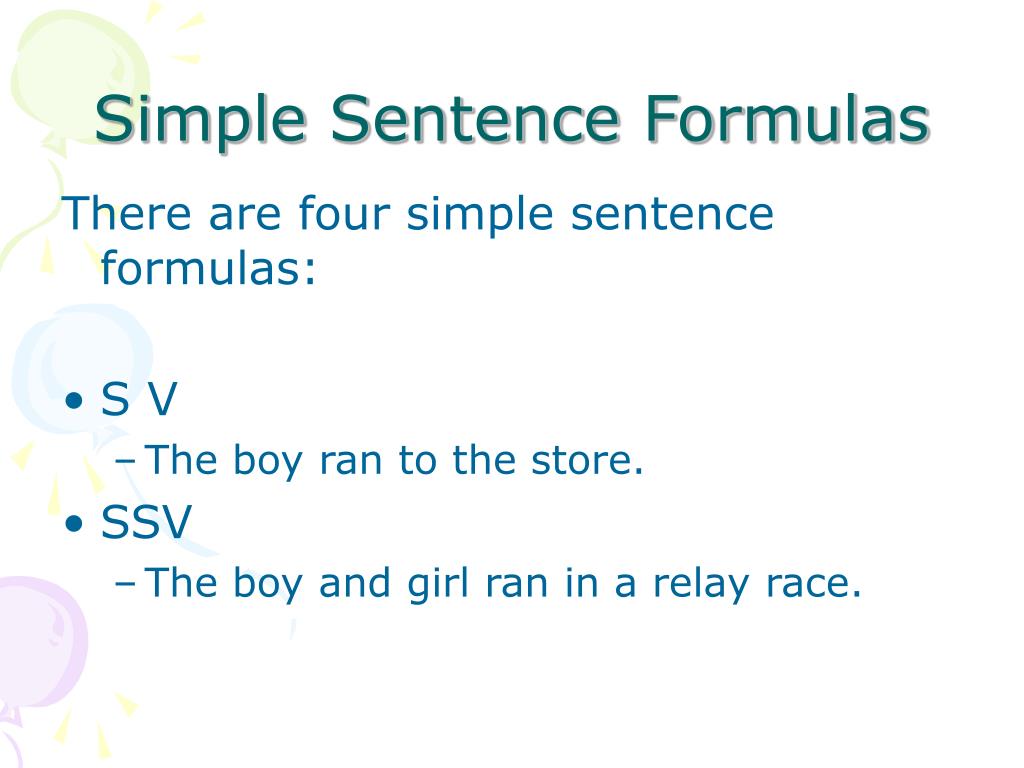 Simple Sentence Formulas

There are four simple sentence formulas:

• S V
– The boy ran to the store.
• SSV
– The boy and girl ran in a relay race.